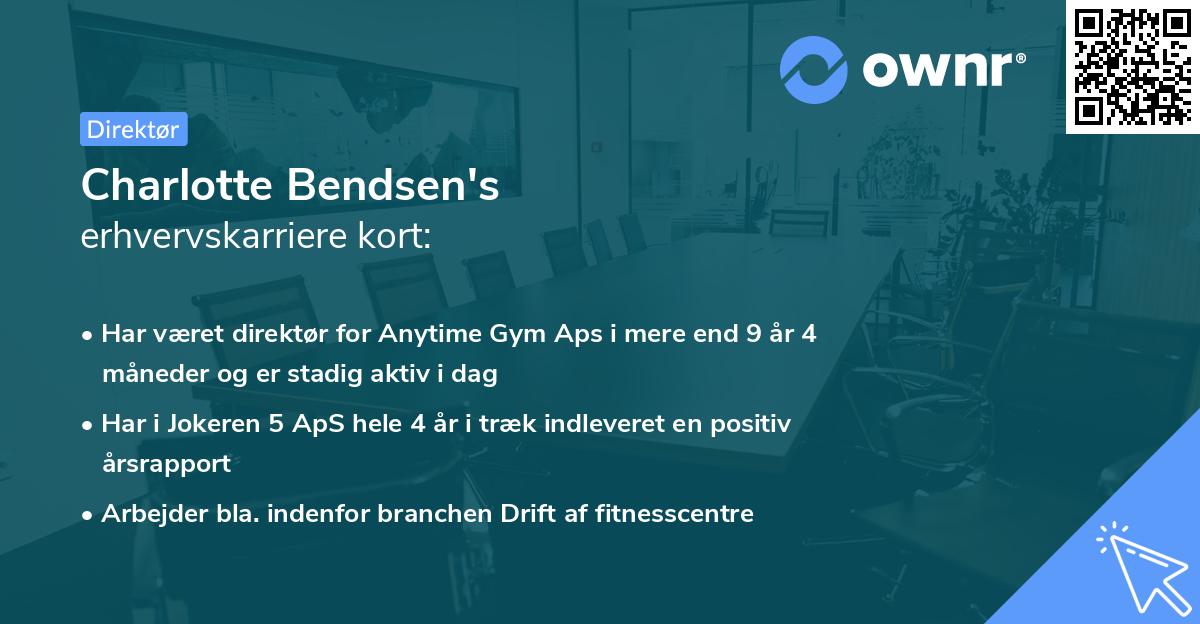 ownr®

Direktør

Charlotte Bendsen's
erhvervskarriere kort:

• Har været direktør for Anytime Gym Aps i mere end 9 år 4 måneder og er stadig aktiv i dag

• Har i Jokeren 5 ApS hele 4 år i træk indleveret en positiv årsrapport

• Arbejder bla. indenfor branchen Drift af fitnesscentre